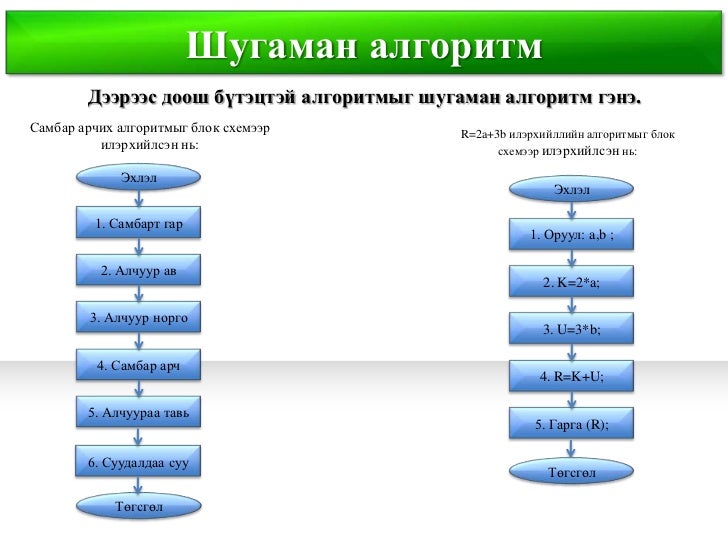 Шугаман алгоритм

Дээрээс доош бүтэцтэй алгоритмыг шугаман алгоритм гэнэ.

Самбар арчих алгоритмыг блок схемээр илэрхийлсэн нь:

Эхлэл

1. Самбарт гар

2. Алчуур ав

3. Алчуур норго

4. Самбар арч

5. Алчуураа тавь

6. Суудалдаа суу

Төгсгөл

R=2a+3b илэрхийллийн алгоритмыг блок схемээр илэрхийлсэн нь:

Эхлэл

1. Оруул: a,b ;

2. K=2*a;

3. U=3*b;

4. R=K+U;

5. Гарга (R);

Төгсгөл